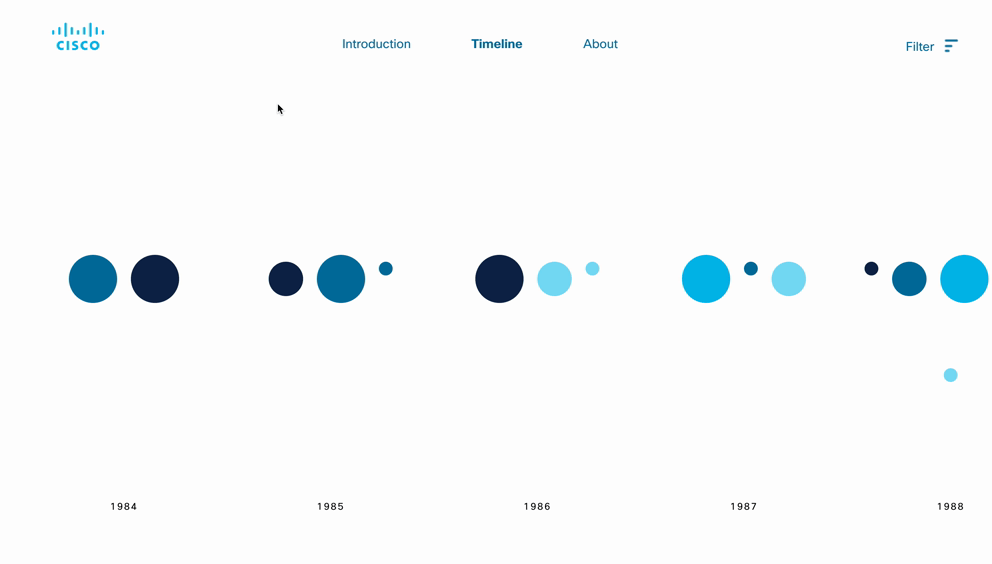 CISCO

Introduction Timeline About

Filter

1984 1985 1986 1987 1988